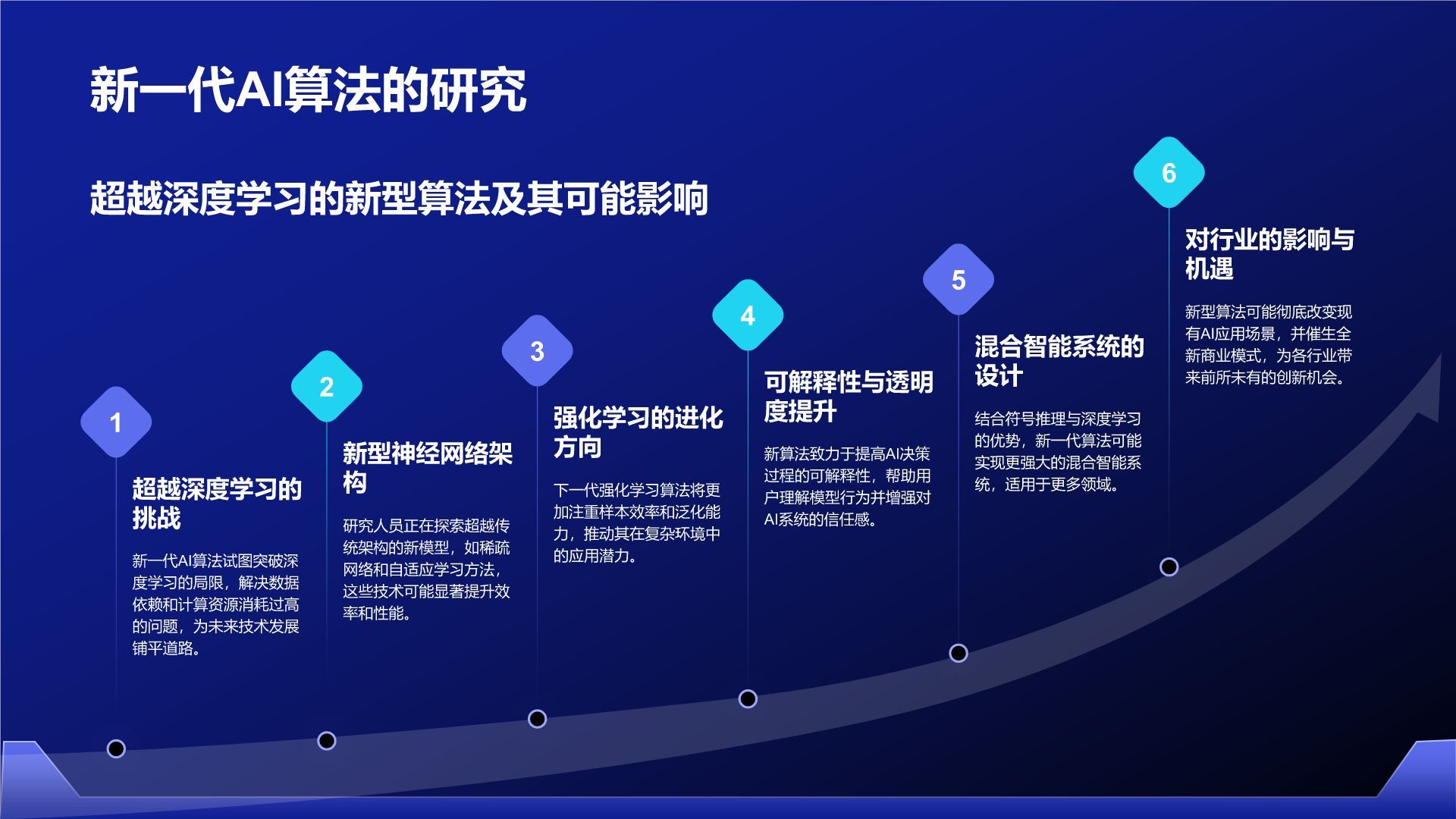 新一代AI算法的研究

超越深度学习的新型算法及其可能影响

1

超越深度学习的挑战

新一代AI算法试图突破深度学习的局限，解决数据依赖和计算资源消耗过高的问题，为未来技术发展铺平道路。

2

新型神经网络架构

研究人员正在探索超越传统架构的新模型，如稀疏网络和自适应学习方法，这些技术可能显著提升效率和性能。

3

强化学习的进化方向

下一代强化学习算法将更加注重样本效率和泛化能力，推动其在复杂环境中的应用潜力。

4

可解释性与透明度提升

新算法致力于提高AI决策过程的可解释性，帮助用户理解模型行为并增强对AI系统的信任感。

5

混合智能系统的设计

结合符号推理与深度学习的优势，新一代算法可能实现更强大的混合智能系统，适用于更多领域。

6

对行业的影响与机遇

新型算法可能彻底改变现有AI应用场景，并催生全新商业模式，为各行业带来前所未有的创新机会。